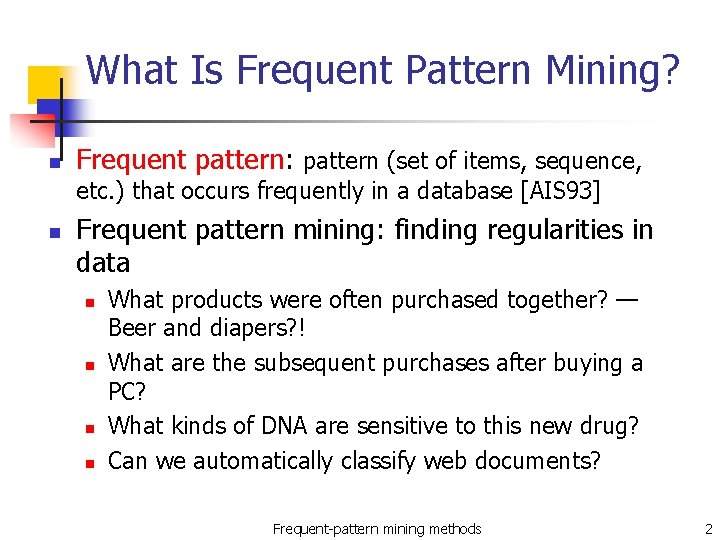 What Is Frequent Pattern Mining?

- Frequent pattern: pattern (set of items, sequence, etc.) that occurs frequently in a database [AIS93]
- Frequent pattern mining: finding regularities in data
  - What products were often purchased together? — Beer and diapers?!
  - What are the subsequent purchases after buying a PC?
  - What kinds of DNA are sensitive to this new drug?
  - Can we automatically classify web documents?

Frequent-pattern mining methods

2